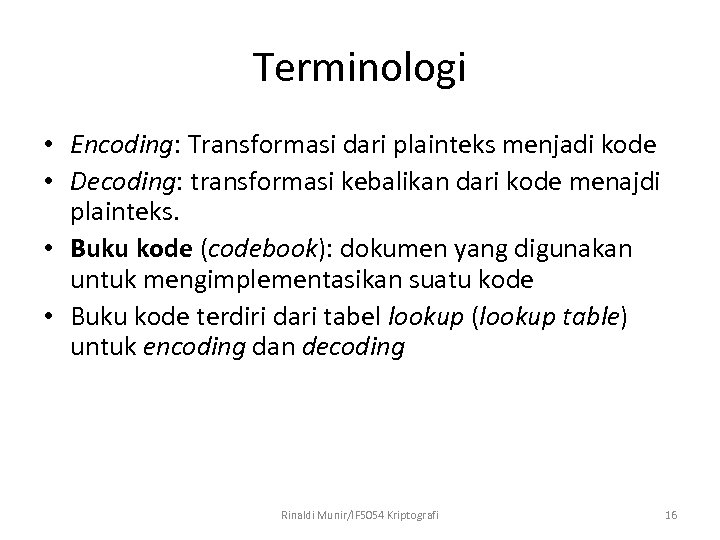 Terminologi

• Encoding: Transformasi dari plainteks menjadi kode
• Decoding: transformasi kebalikan dari kode menajdi plainteks.
• Buku kode (codebook): dokumen yang digunakan untuk mengimplementasikan suatu kode
• Buku kode terdiri dari tabel lookup (lookup table) untuk encoding dan decoding

Rinaldi Munir/IF5054 Kriptografi

16